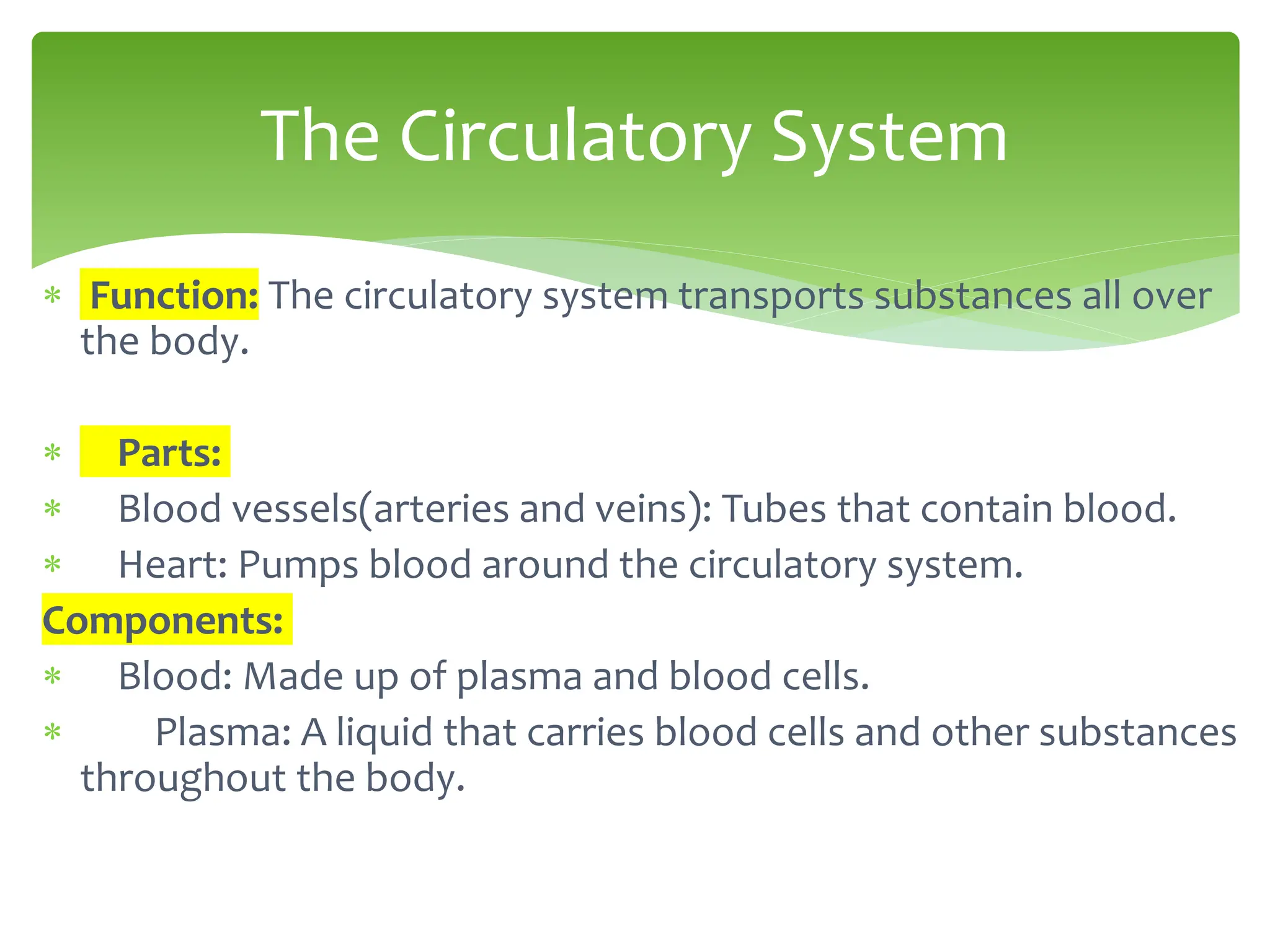 The Circulatory System

* Function: The circulatory system transports substances all over the body.

* Parts:
* Blood vessels(arteries and veins): Tubes that contain blood.
* Heart: Pumps blood around the circulatory system.
Components:
* Blood: Made up of plasma and blood cells.
* Plasma: A liquid that carries blood cells and other substances throughout the body.